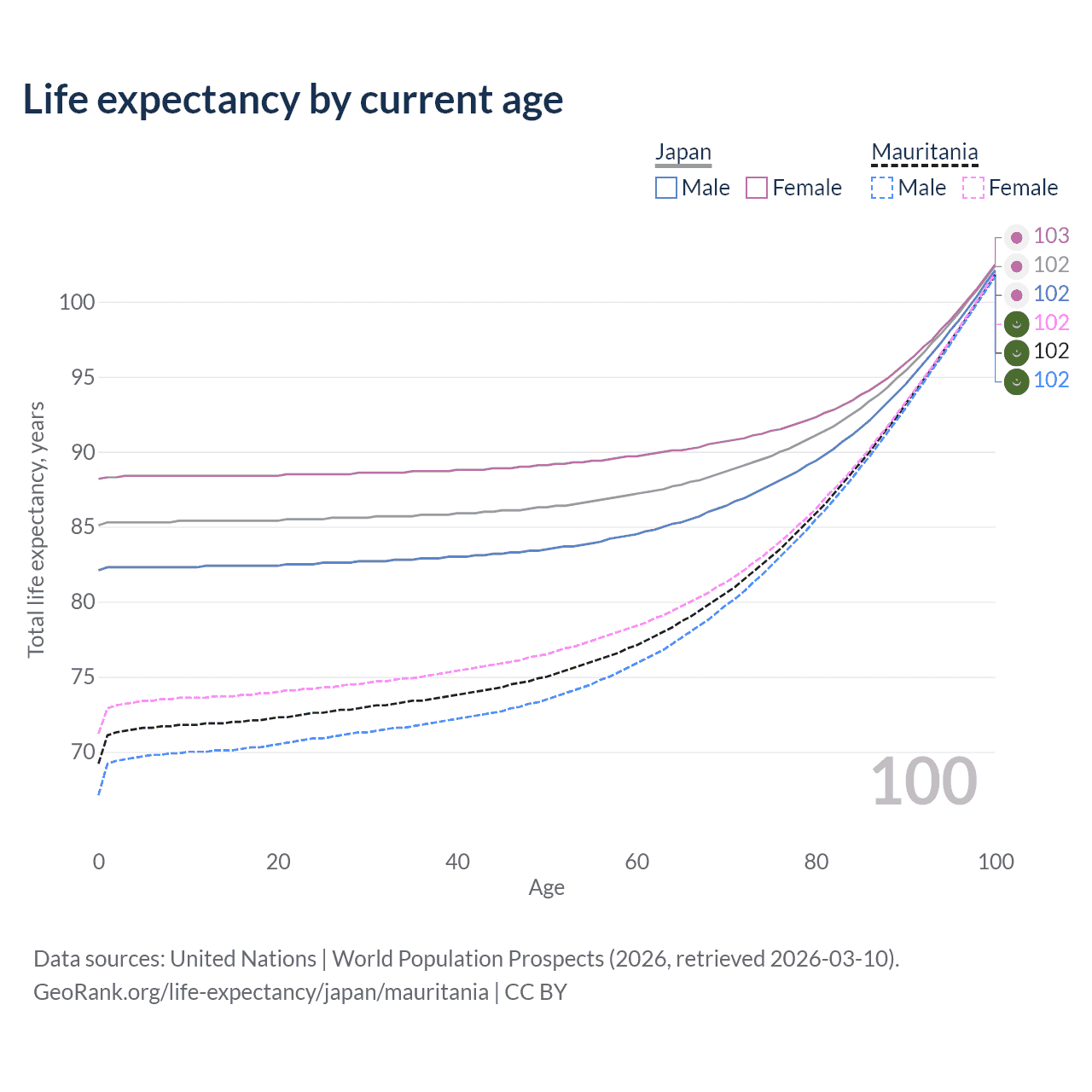 Life expectancy by current age

Japan
Male Female

Mauritania
Male Female

103
102
102
102
102
102

100
95
90
85
80
75
70

Total life expectancy, years

100

0 20 40 60 80 100
Age

Data sources: United Nations | World Population Prospects (2026, retrieved 2026-03-10).
GeoRank.org/life-expectancy/japan/mauritania | CC BY